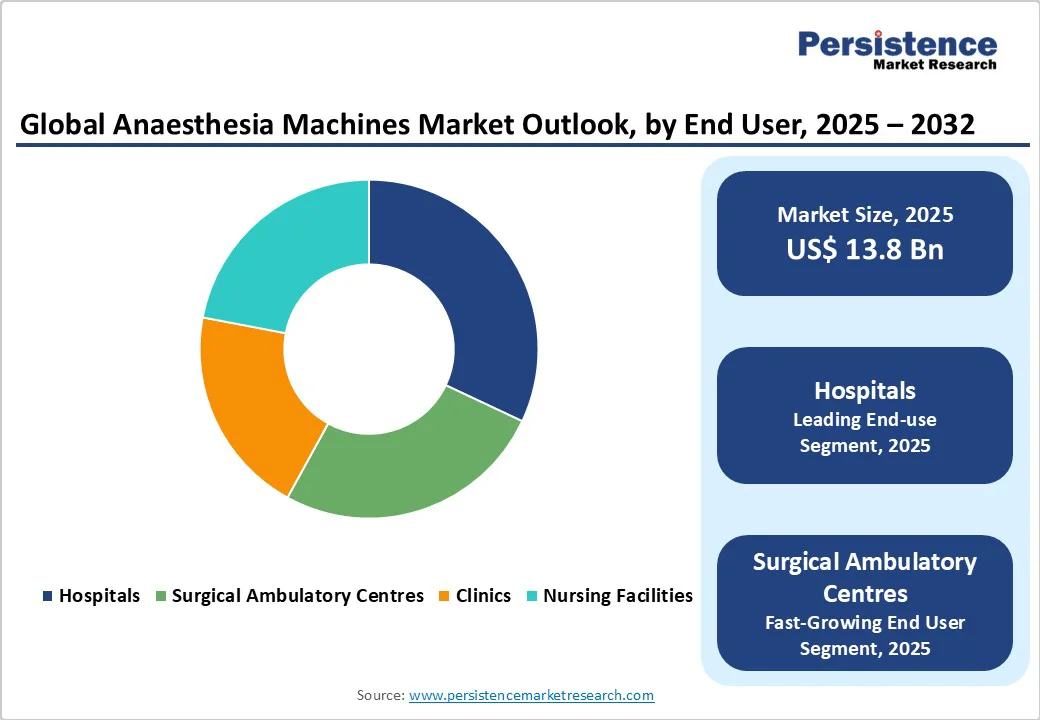 Persistence
Market Research

Global Anaesthesia Machines Market Outlook, by End User, 2025 – 2032

Hospitals Surgical Ambulatory Centres Clinics Nursing Facilities

Market Size, 2025
US$ 13.8 Bn

Hospitals
Leading End-use Segment, 2025

Surgical Ambulatory Centres
Fast-Growing End User Segment, 2025

Source: www.persistencemarketresearch.com